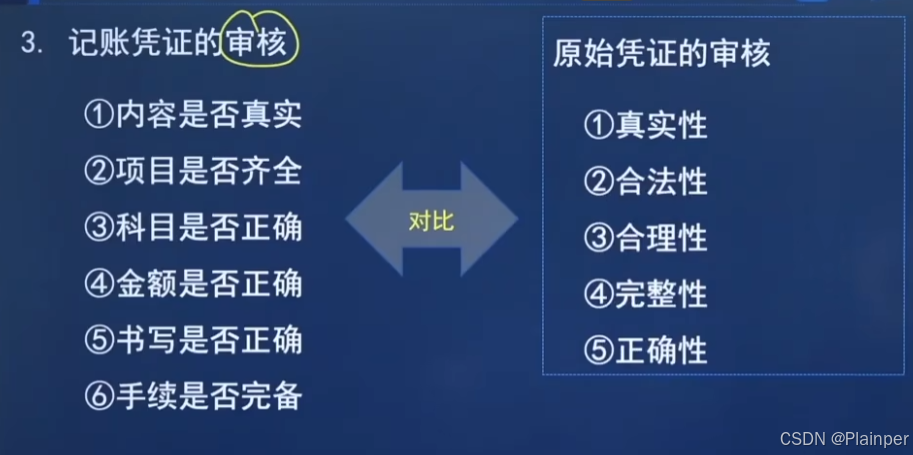 3. 记账凭证的审核

①内容是否真实
②项目是否齐全
③科目是否正确
④金额是否正确
⑤书写是否正确
⑥手续是否完备

对比

原始凭证的审核

①真实性
②合法性
③合理性
④完整性
⑤正确性

CSDN @Plainper